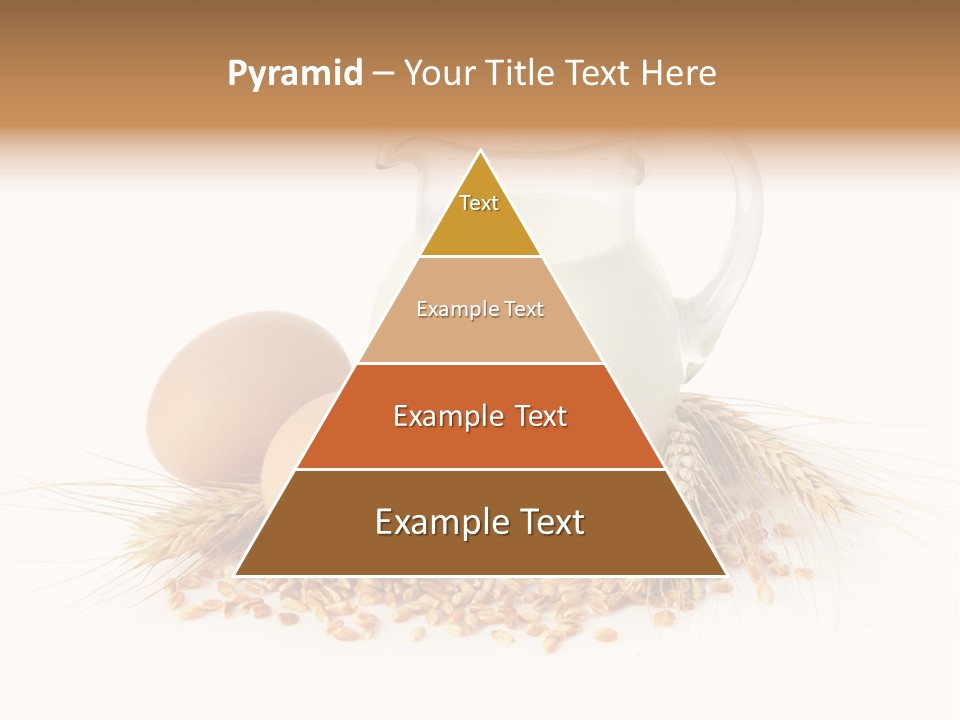 Pyramid – Your Title Text Here

Text

Example Text

Example Text

Example Text